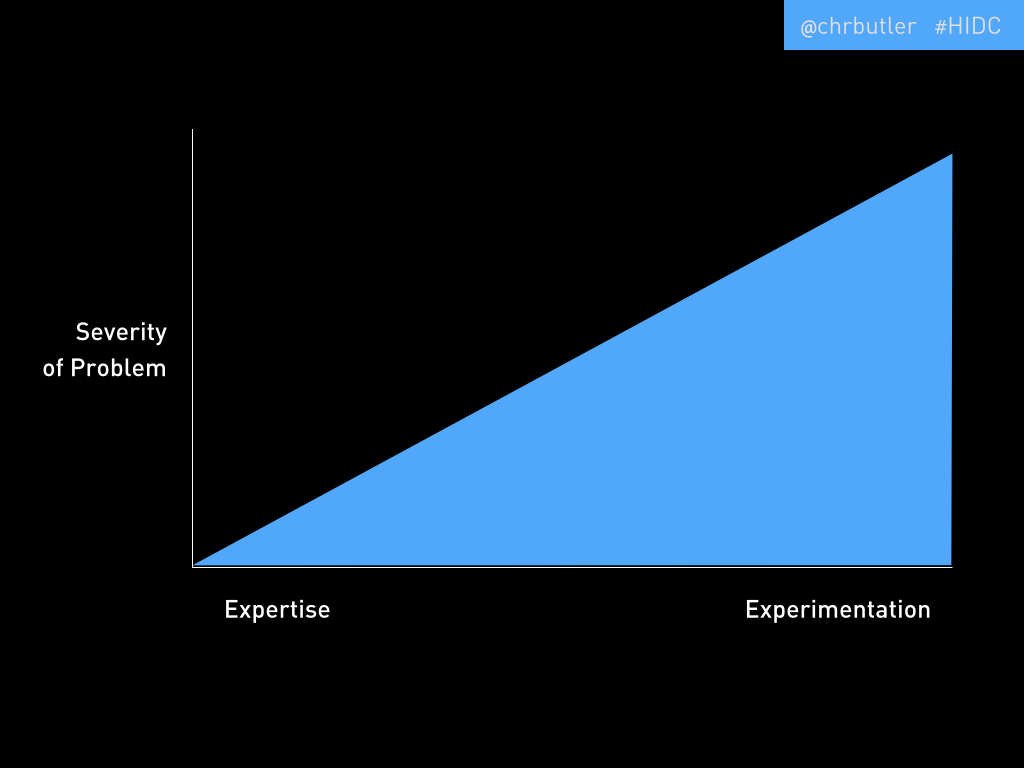 @chrbutler #HIDC

Severity of Problem

Expertise

Experimentation